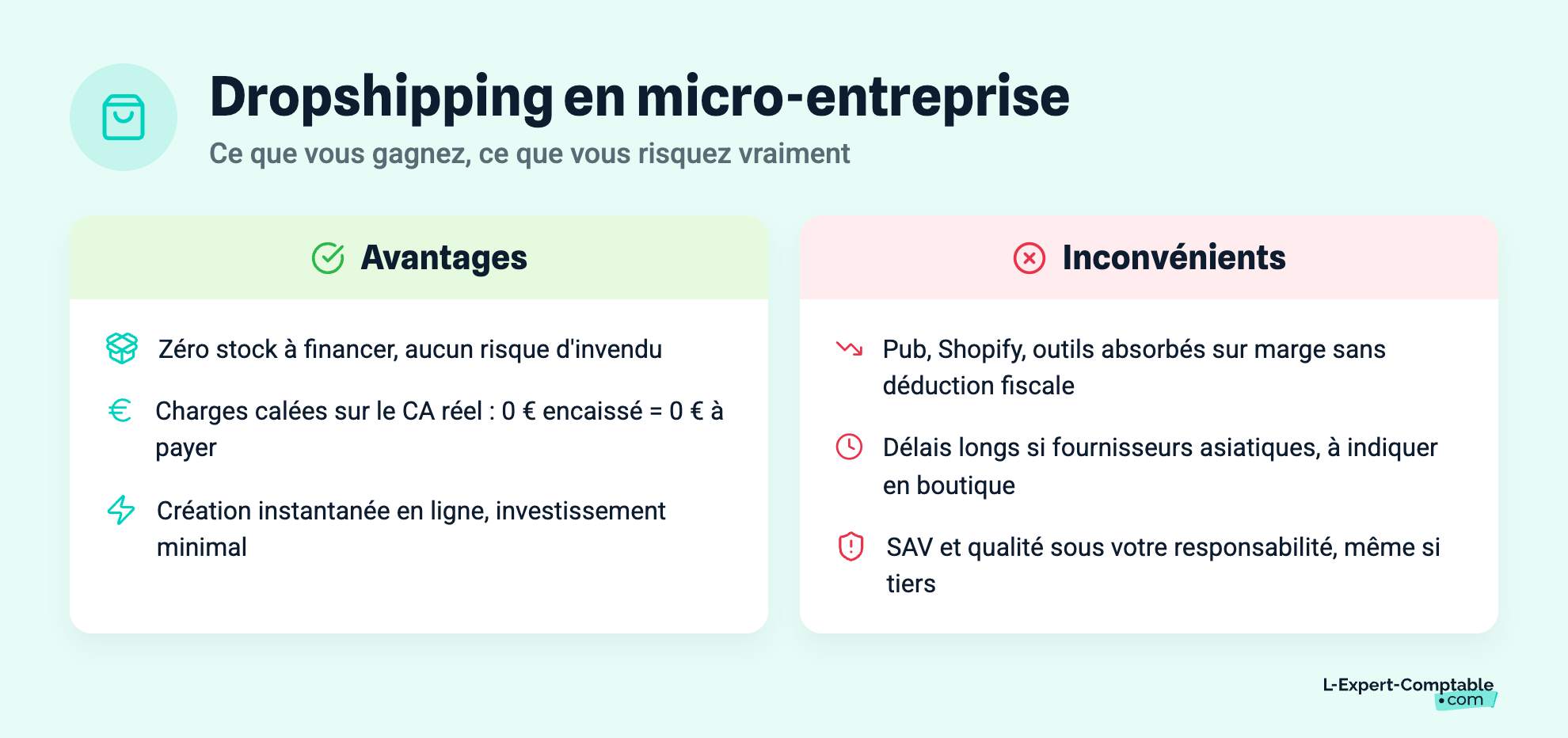 Dropshipping en micro-entreprise

Ce que vous gagnez, ce que vous risquez vraiment

Avantages

Zéro stock à financer, aucun risque d'invendu

Charges calées sur le CA réel : 0 € encaissé = 0 € à payer

Création instantanée en ligne, investissement minimal

Inconvénients

Pub, Shopify, outils absorbés sur marge sans déduction fiscale

Délais longs si fournisseurs asiatiques, à indiquer en boutique

SAV et qualité sous votre responsabilité, même si tiers

L-Expert-Comptable
•com